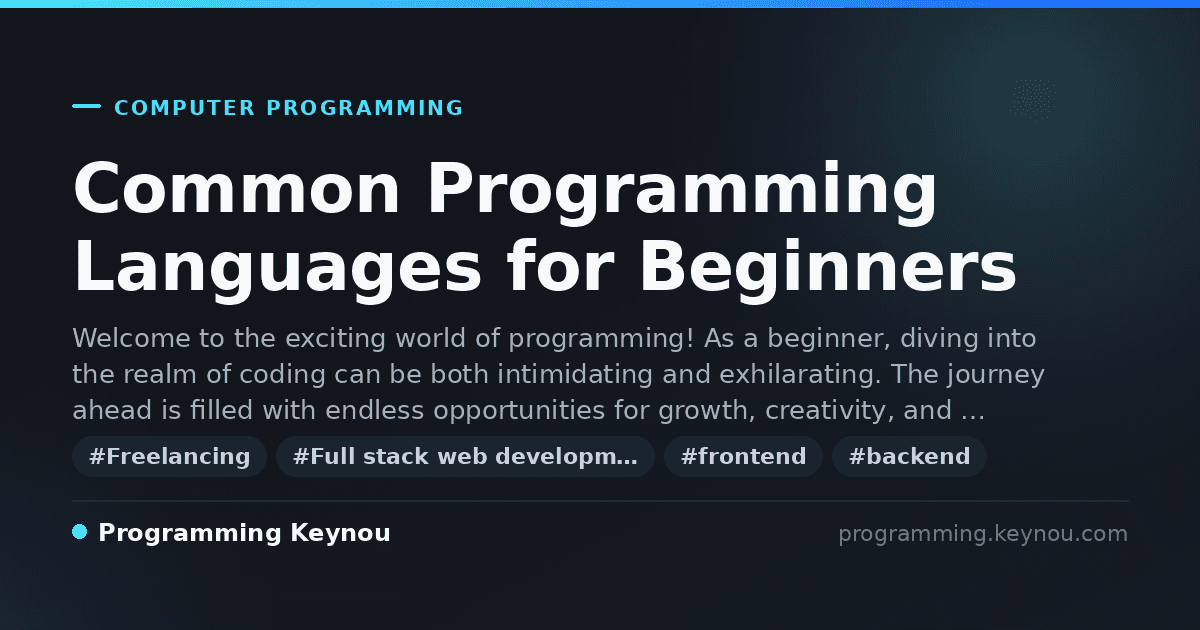 COMPUTER PROGRAMMING

Common Programming Languages for Beginners

Welcome to the exciting world of programming! As a beginner, diving into the realm of coding can be both intimidating and exhilarating. The journey ahead is filled with endless opportunities for growth, creativity, and …

#Freelancing #Full stack web developm… #frontend #backend

Programming Keynou

programming.keynou.com